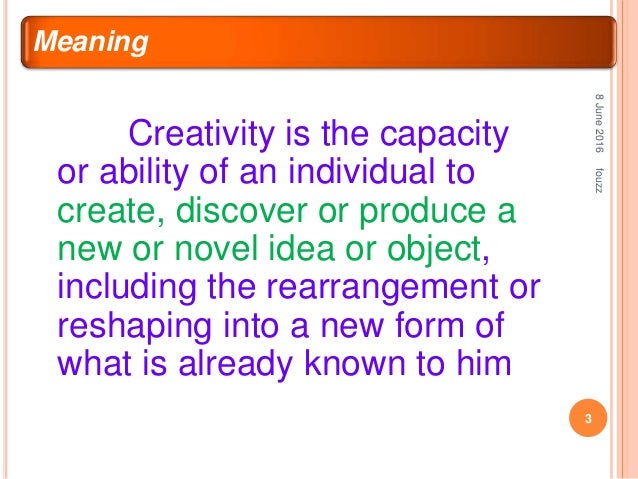 Meaning

Creativity is the capacity or ability of an individual to create, discover or produce a new or novel idea or object, including the rearrangement or reshaping into a new form of what is already known to him

8 June 2016

fouzz

3